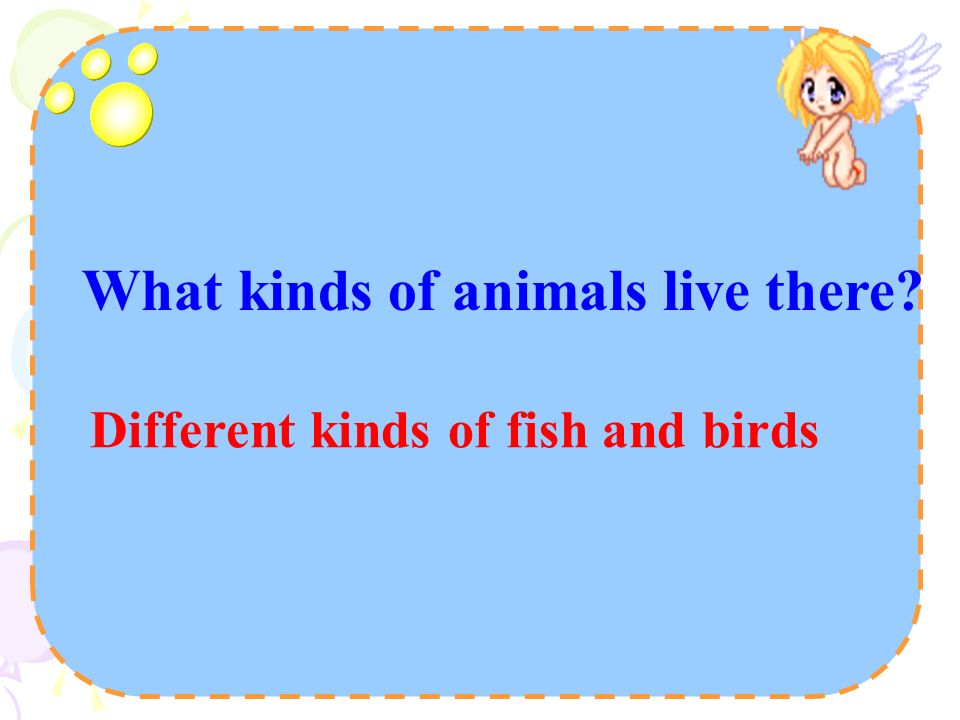 What kinds of animals live there?

Different kinds of fish and birds